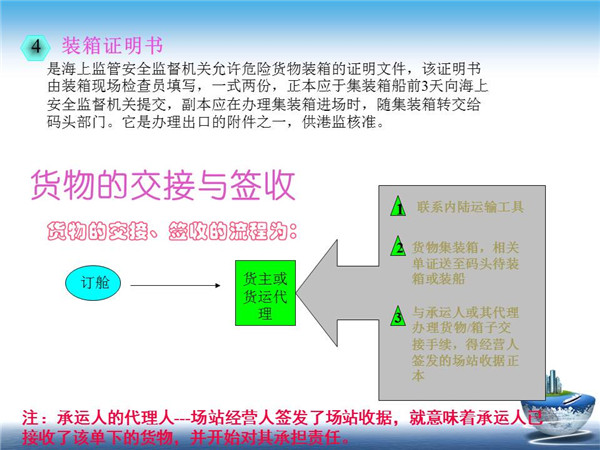 4 装箱证明书

是海上监管安全监督机关允许危险货物装箱的证明文件，该证明书由装箱现场检查员填写，一式两份，正本应于集装箱船前3天向海上安全监督机关提交，副本应在办理集装箱进场时，随集装箱转交给码头部门。它是办理出口的附件之一，供港监核准。

货物的交接与签收

货物的交接、签收的流程为：

订舱

货主或货运代理

1 联系内陆运输工具

2 货物集装箱，相关单证送至码头待装箱或装船

3 与承运人或其代理办理货物/箱子交接手续，得经营人签发的场站收据正本

注：承运人的代理人---场站经营人签发了场站收据，就意味着承运人已接收了该单下的货物，并开始对其承担责任。